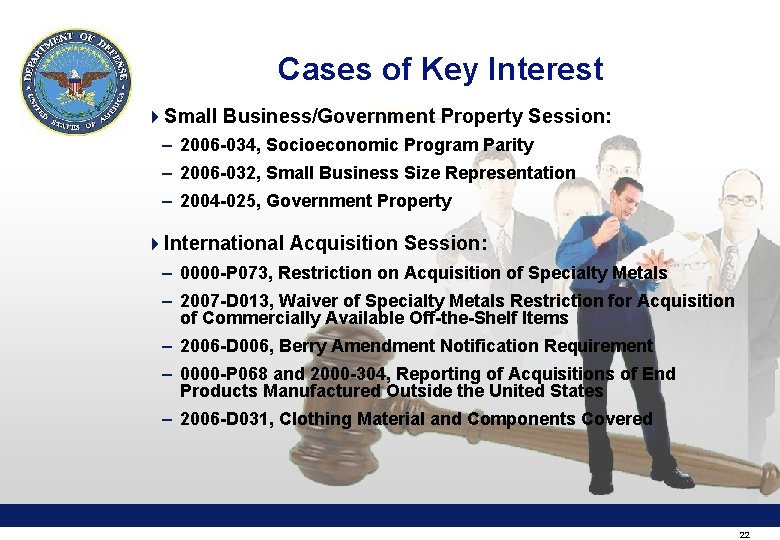 DEPARTMENT OF DEFENSE
UNITED STATES OF AMERICA

Cases of Key Interest

Small Business/Government Property Session:
– 2006-034, Socioeconomic Program Parity
– 2006-032, Small Business Size Representation
– 2004-025, Government Property

International Acquisition Session:
– 0000-P073, Restriction on Acquisition of Specialty Metals
– 2007-D013, Waiver of Specialty Metals Restriction for Acquisition of Commercially Available Off-the-Shelf Items
– 2006-D006, Berry Amendment Notification Requirement
– 0000-P068 and 2000-304, Reporting of Acquisitions of End Products Manufactured Outside the United States
– 2006-D031, Clothing Material and Components Covered

22